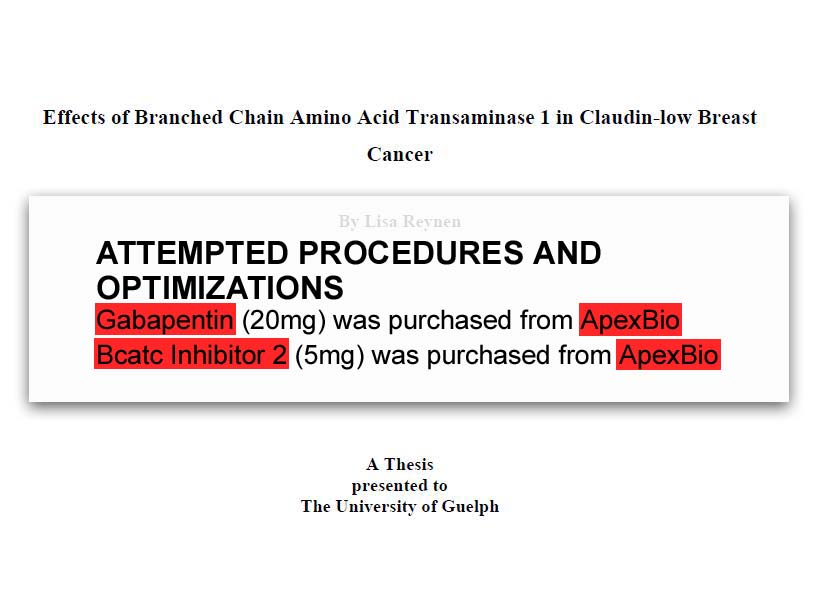 Effects of Branched Chain Amino Acid Transaminase 1 in Claudin-low Breast Cancer

By Lisa Reynen

ATTEMPTED PROCEDURES AND OPTIMIZATIONS

Gabapentin (20mg) was purchased from ApexBio

Bcatc Inhibitor 2 (5mg) was purchased from ApexBio

A Thesis
presented to
The University of Guelph